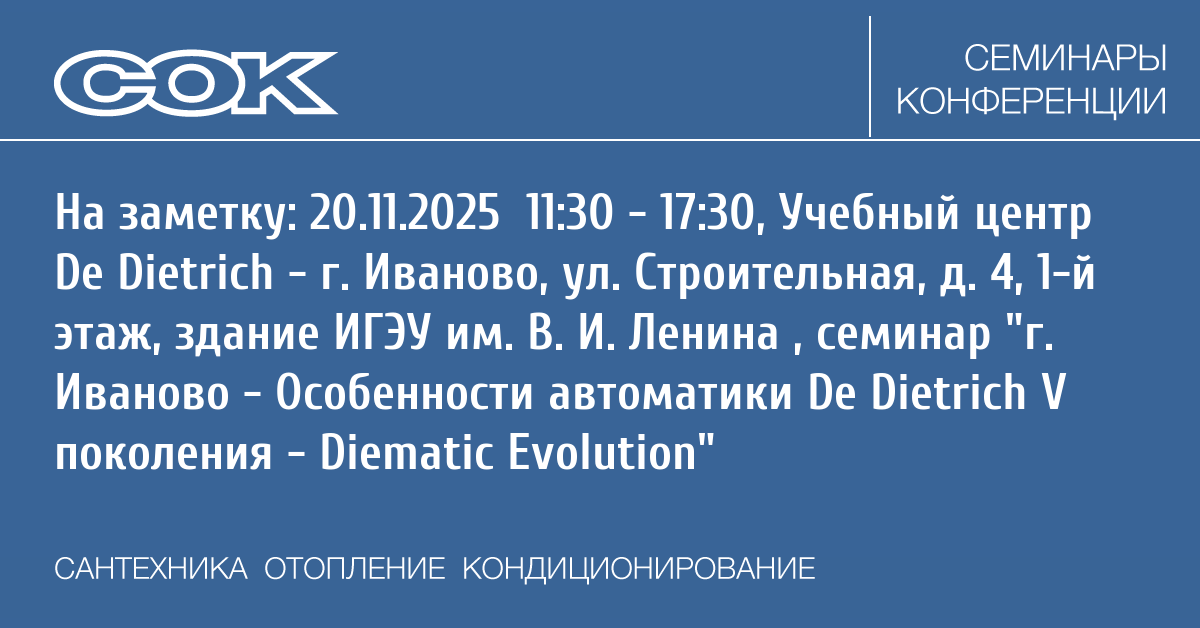 СОК

СЕМИНАРЫ
КОНФЕРЕНЦИИ

На заметку: 20.11.2025 11:30 - 17:30, Учебный центр De Dietrich - г. Иваново, ул. Строительная, д. 4, 1-й этаж, здание ИГЭУ им. В. И. Ленина , семинар "г. Иваново - Особенности автоматики De Dietrich V поколения - Diematic Evolution"

САНТЕХНИКА ОТОПЛЕНИЕ КОНДИЦИОНИРОВАНИЕ